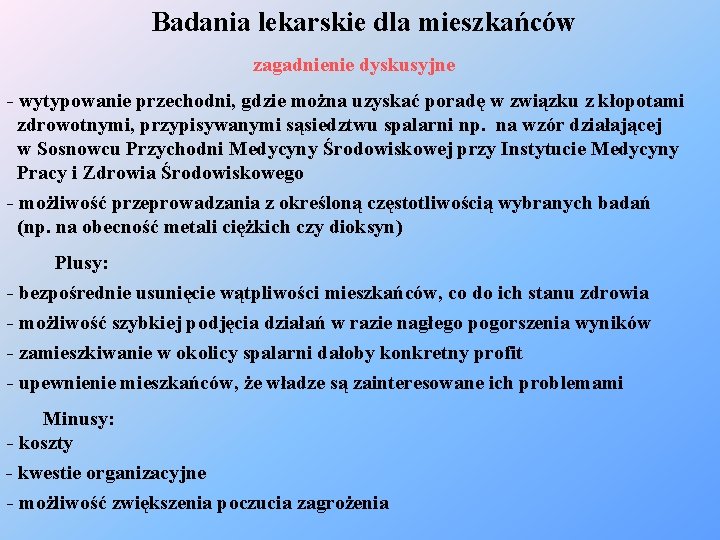 Badania lekarskie dla mieszkańców

zagadnienie dyskusyjne

- wytypowanie przechodni, gdzie można uzyskać poradę w związku z kłopotami zdrowotnymi, przypisywanymi sąsiedztwu spalarni np. na wzór działającej w Sosnowcu Przychodni Medycyny Środowiskowej przy Instytucie Medycyny Pracy i Zdrowia Środowiskowego

- możliwość przeprowadzania z określoną częstotliwością wybranych badań (np. na obecność metali ciężkich czy dioksyn)

Plusy:

- bezpośrednie usunięcie wątpliwości mieszkańców, co do ich stanu zdrowia

- możliwość szybkiej podjęcia działań w razie nagłego pogorszenia wyników

- zamieszkiwanie w okolicy spalarni dałoby konkretny profit

- upewnienie mieszkańców, że władze są zainteresowane ich problemami

Minusy:

- koszty

- kwestie organizacyjne

- możliwość zwiększenia poczucia zagrożenia